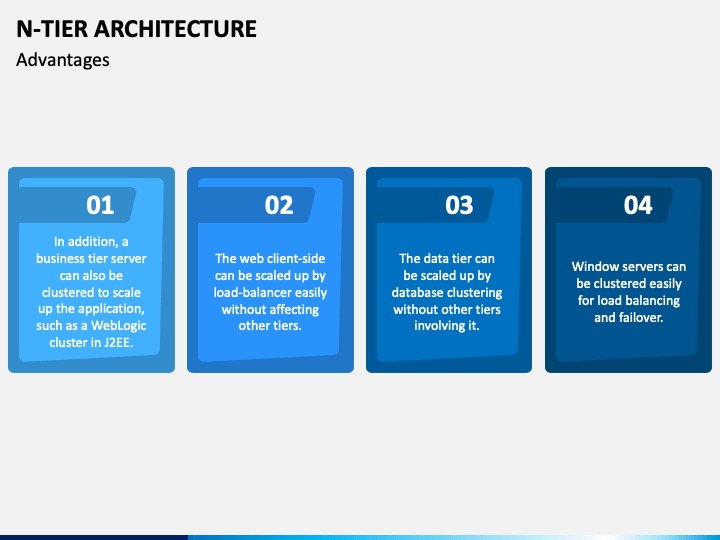 N-TIER ARCHITECTURE

Advantages

01

In addition, a business tier server can also be clustered to scale up the application, such as a WebLogic cluster in J2EE.

02

The web client-side can be scaled up by load-balancer easily without affecting other tiers.

03

The data tier can be scaled up by database clustering without other tiers involving it.

04

Window servers can be clustered easily for load balancing and failover.